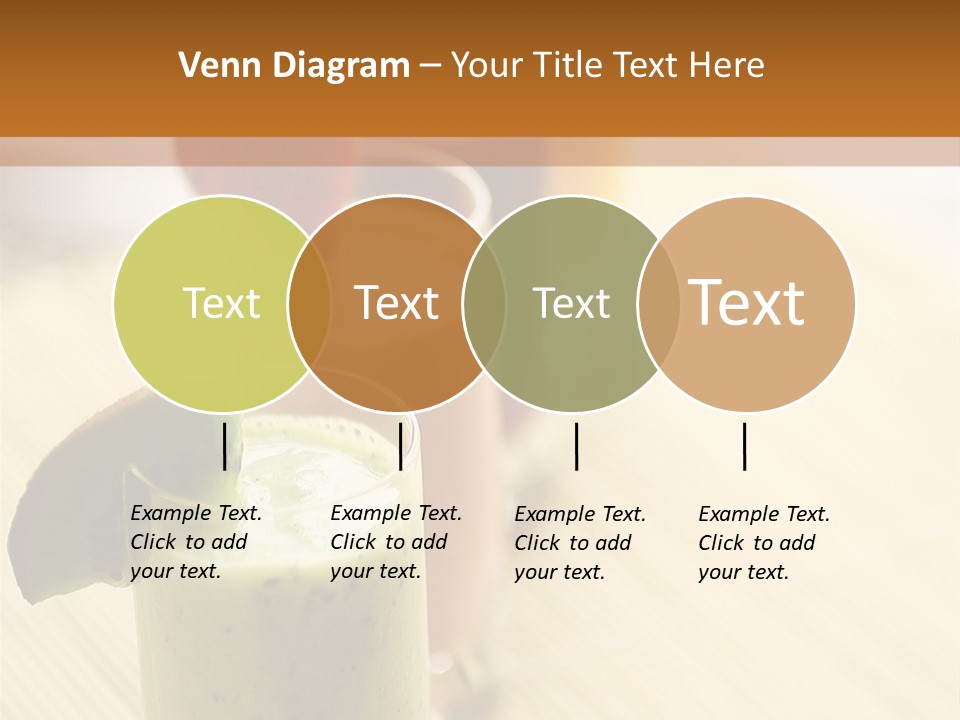 Venn Diagram – Your Title Text Here

Text

Text

Text

Text

Example Text. Click to add your text.

Example Text. Click to add your text.

Example Text. Click to add your text.

Example Text. Click to add your text.